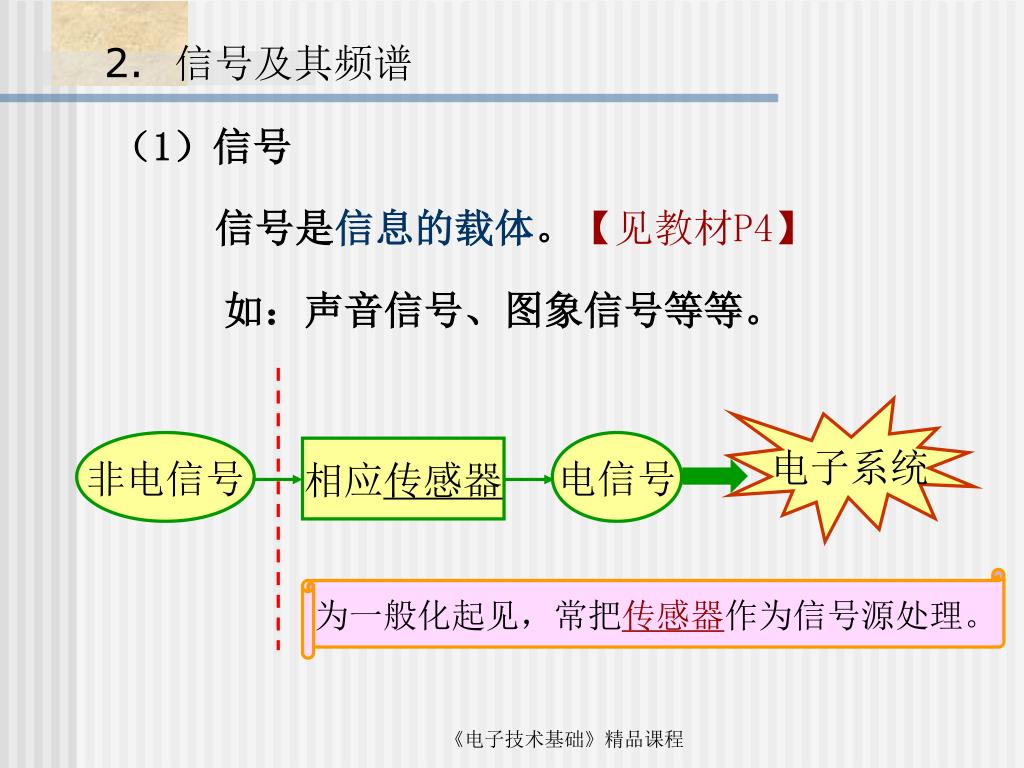 2. 信号及其频谱

（1）信号

信号是信息的载体。【见教材P4】

如：声音信号、图象信号等等。

非电信号

相应传感器

电信号

电子系统

为一般化起见，常把传感器作为信号源处理。

《电子技术基础》精品课程